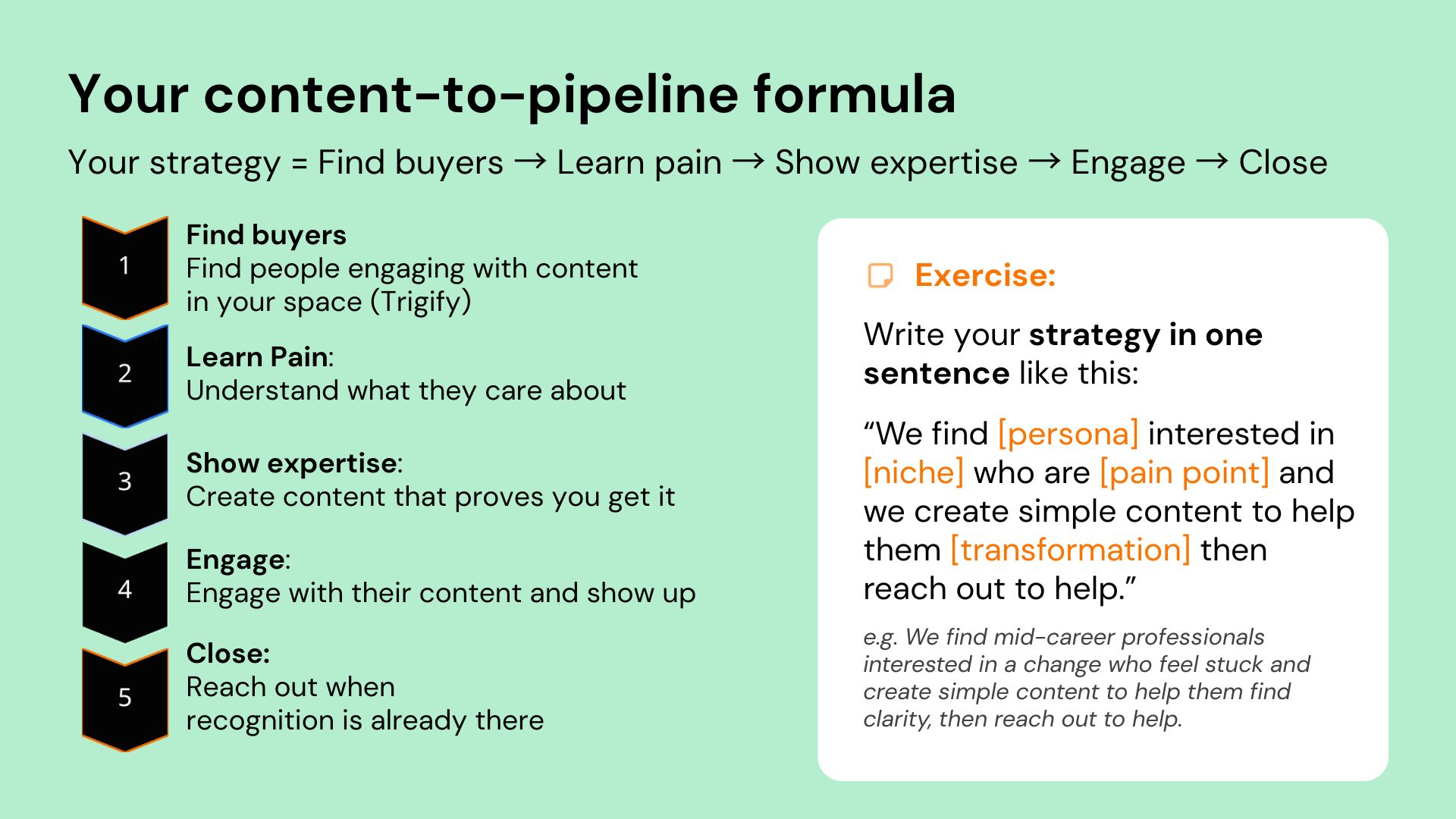 Your content-to-pipeline formula

Your strategy = Find buyers → Learn pain → Show expertise → Engage → Close

1

Find buyers
Find people engaging with content in your space (Trigify)

2

Learn Pain:
Understand what they care about

3

Show expertise:
Create content that proves you get it

4

Engage:
Engage with their content and show up

5

Close:
Reach out when recognition is already there

Exercise:

Write your strategy in one sentence like this:

“We find [persona] interested in [niche] who are [pain point] and we create simple content to help them [transformation] then reach out to help.”

e.g. We find mid-career professionals interested in a change who feel stuck and create simple content to help them find clarity, then reach out to help.